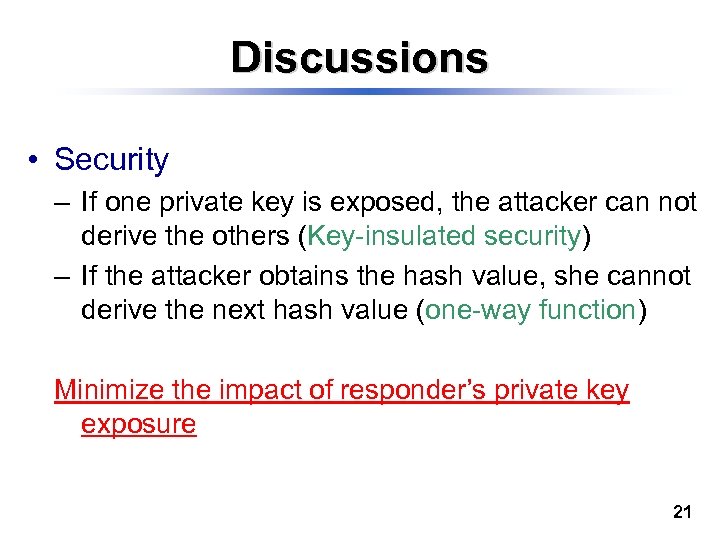 Discussions

• Security

– If one private key is exposed, the attacker can not derive the others (Key-insulated security)

– If the attacker obtains the hash value, she cannot derive the next hash value (one-way function)

Minimize the impact of responder's private key exposure

21